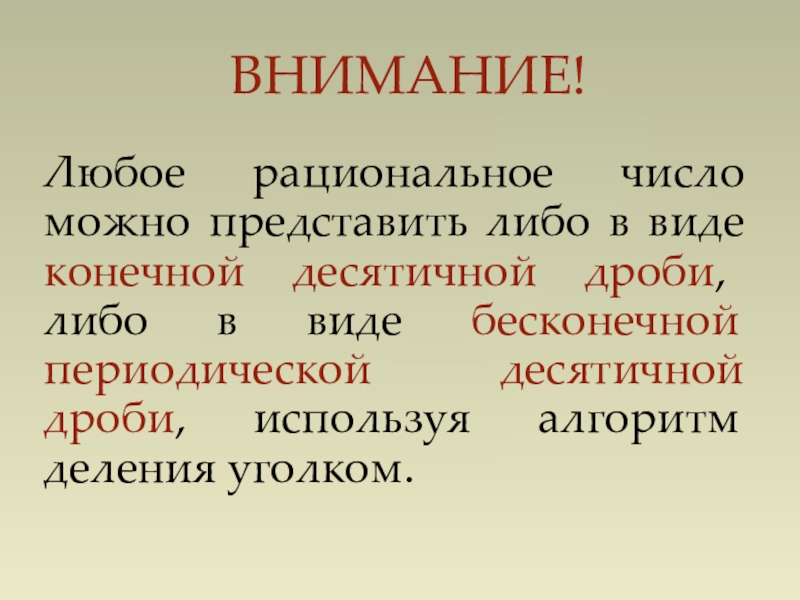 ВНИМАНИЕ!

Любое рациональное число можно представить либо в виде конечной десятичной дроби, либо в виде бесконечной периодической десятичной дроби, используя алгоритм деления уголком.